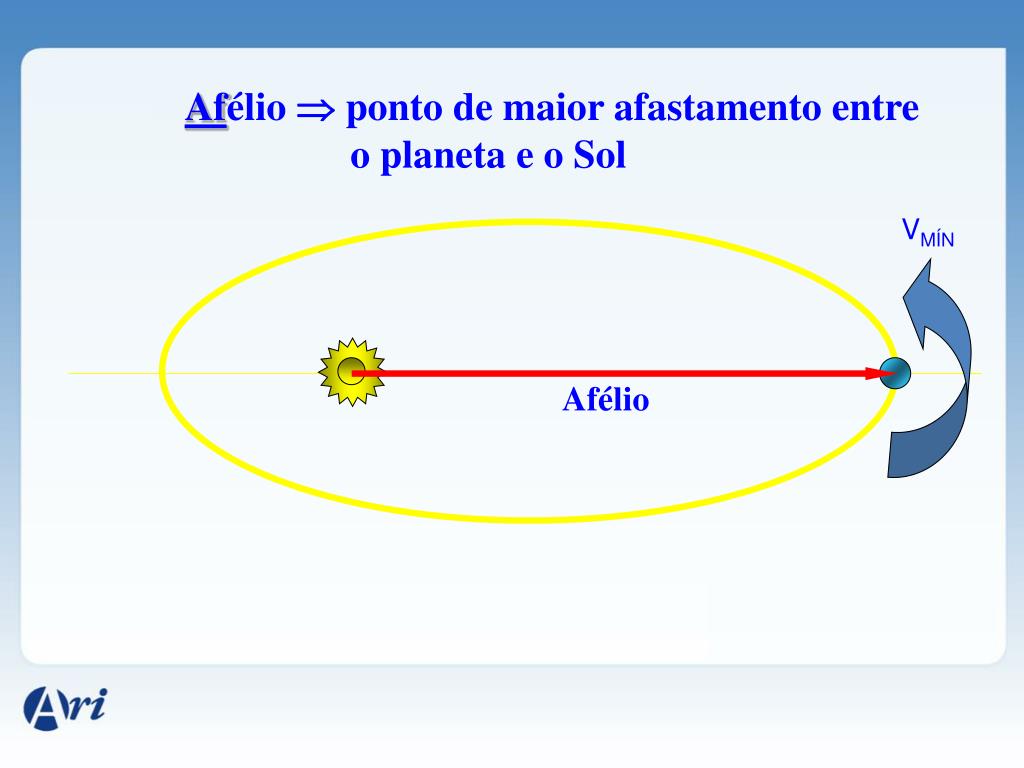 Afélio $\Rightarrow$ ponto de maior afastamento entre o planeta e o Sol

$V_{MÍN}$

Afélio

Ari